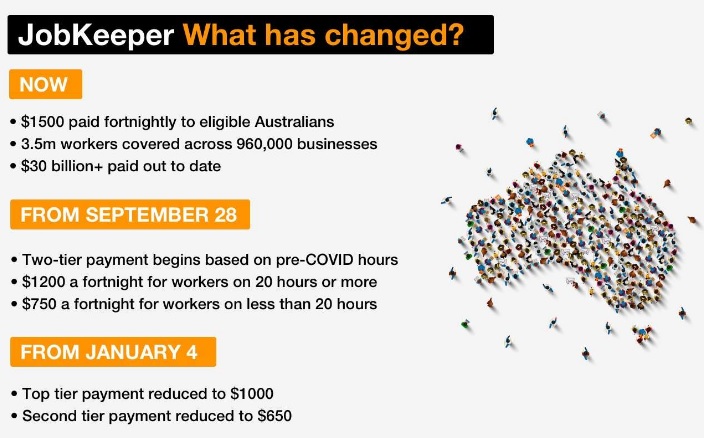 JobKeeper What has changed?

NOW

• \$1500 paid fortnightly to eligible Australians
• 3.5m workers covered across 960,000 businesses
• \$30 billion+ paid out to date

FROM SEPTEMBER 28

• Two-tier payment begins based on pre-COVID hours
• \$1200 a fortnight for workers on 20 hours or more
• \$750 a fortnight for workers on less than 20 hours

FROM JANUARY 4

• Top tier payment reduced to \$1000
• Second tier payment reduced to \$650